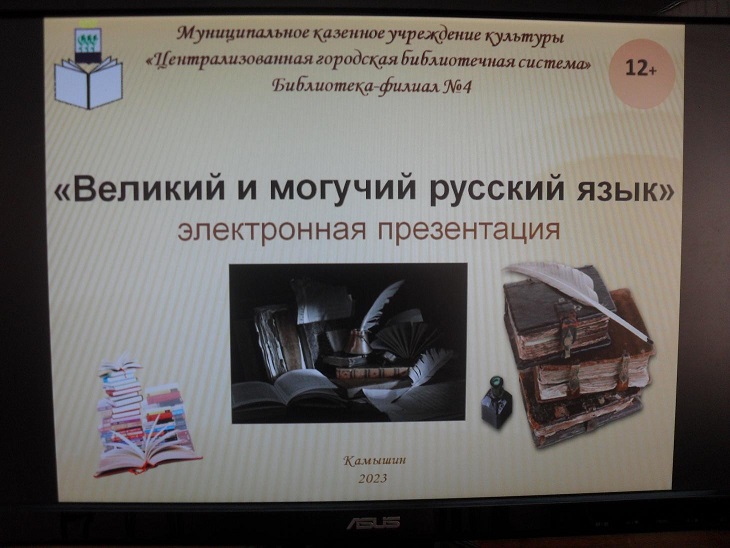 Муниципальное казенное учреждение культуры
«Централизованная городская библиотечная система»
Библиотека-филиал №4

12+

«Великий и могучий русский язык»
электронная презентация

Камышин
2023

ASUS